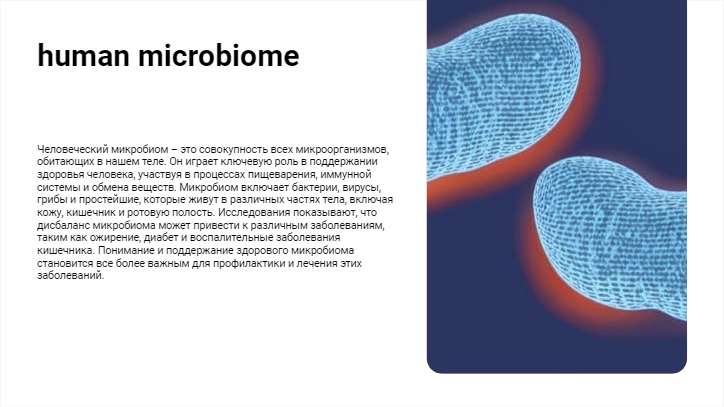 human microbiome

Человеческий микробиом – это совокупность всех микроорганизмов, обитающих в нашем теле. Он играет ключевую роль в поддержании здоровья человека, участвуя в процессах пищеварения, иммунной системы и обмена веществ. Микробиом включает бактерии, вирусы, грибы и простейшие, которые живут в различных частях тела, включая кожу, кишечник и ротовую полость. Исследования показывают, что дисбаланс микробиома может привести к различным заболеваниям, таким как ожирение, диабет и воспалительные заболевания кишечника. Понимание и поддержание здорового микробиома становится все более важным для профилактики и лечения этих заболеваний.